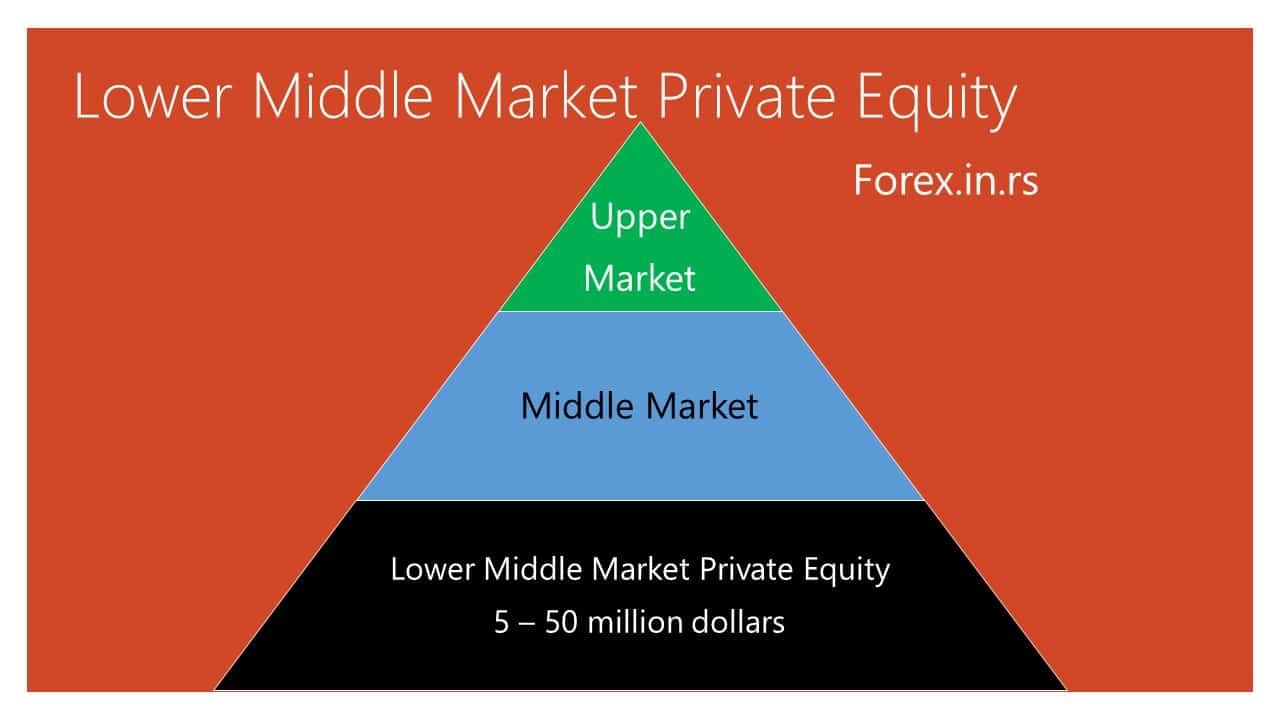 Lower Middle Market Private Equity

Forex.in.rs

Upper Market

Middle Market

Lower Middle Market Private Equity
5 – 50 million dollars